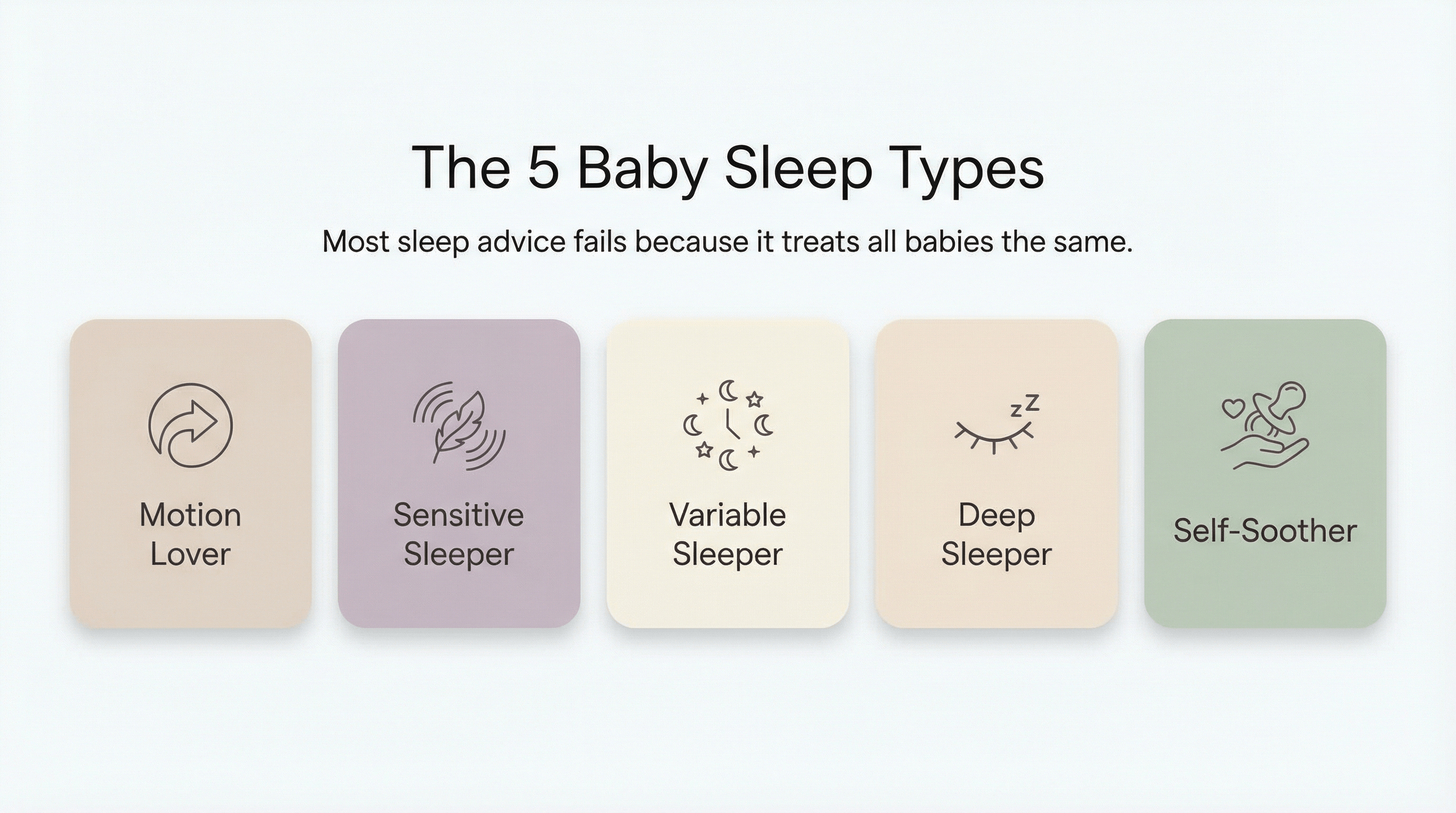 The 5 Baby Sleep Types

Most sleep advice fails because it treats all babies the same.

Motion Lover

Sensitive Sleeper

Variable Sleeper

zZ

Deep Sleeper

Self-Soother